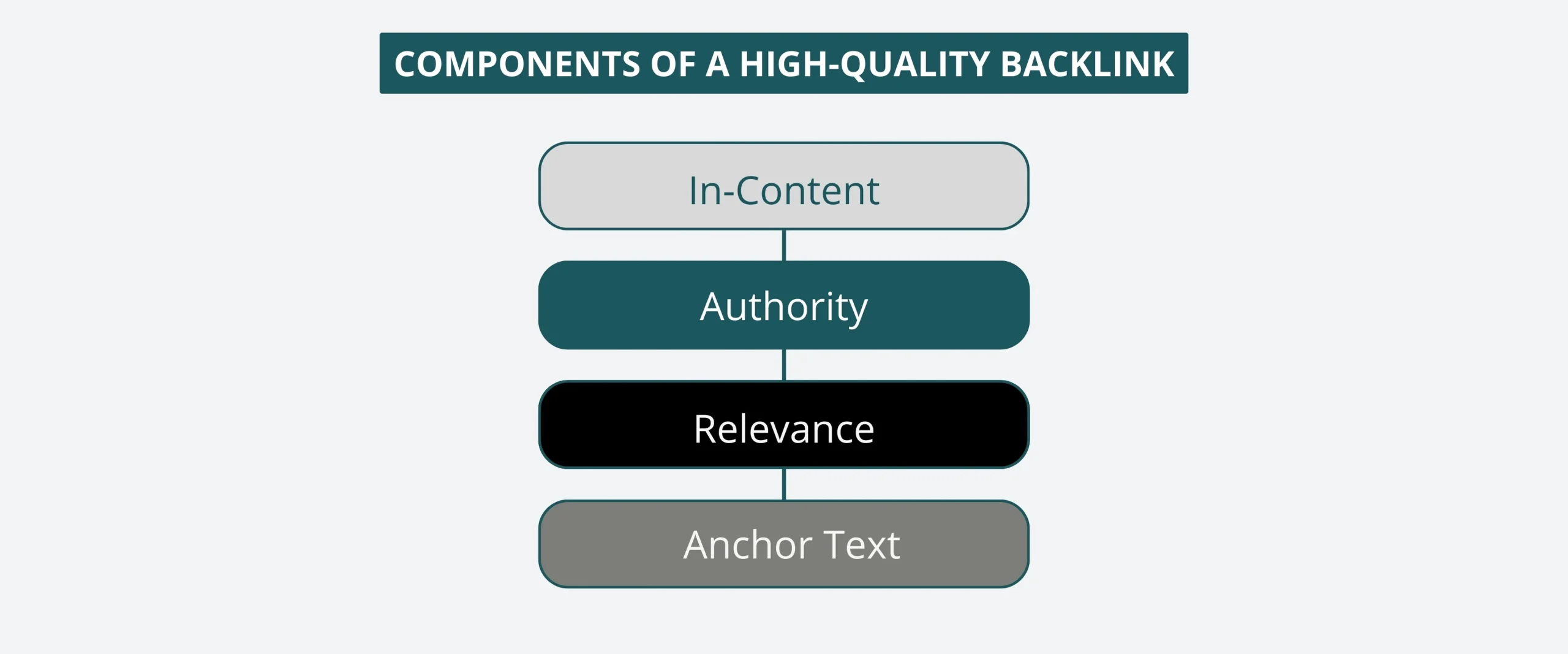 COMPONENTS OF A HIGH-QUALITY BACKLINK

In-Content

Authority

Relevance

Anchor Text